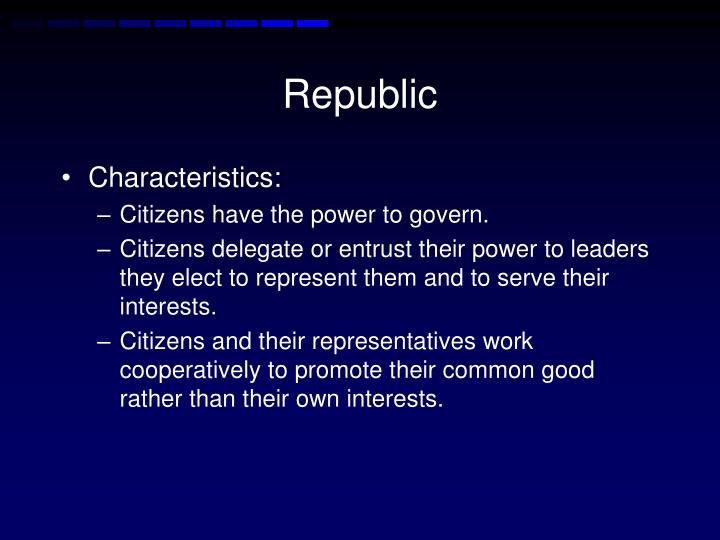 Republic

• Characteristics:
– Citizens have the power to govern.
– Citizens delegate or entrust their power to leaders they elect to represent them and to serve their interests.
– Citizens and their representatives work cooperatively to promote their common good rather than their own interests.